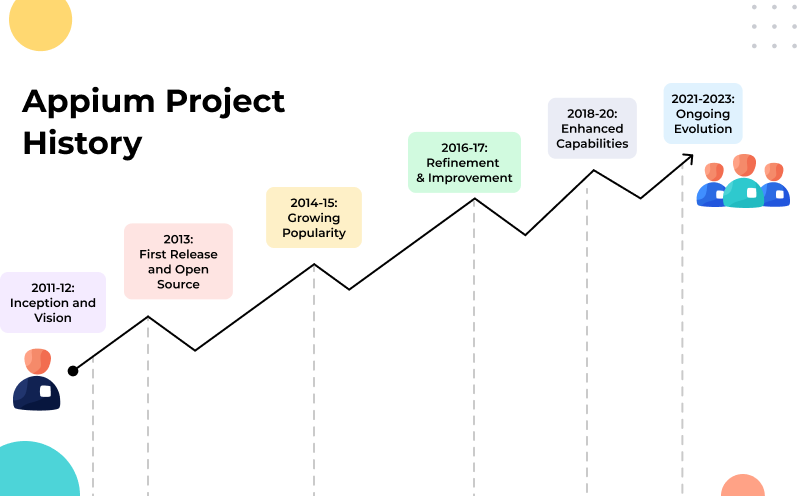 Appium Project History

2011-12: Inception and Vision

2013: First Release and Open Source

2014-15: Growing Popularity

2016-17: Refinement & Improvement

2018-20: Enhanced Capabilities

2021-2023: Ongoing Evolution